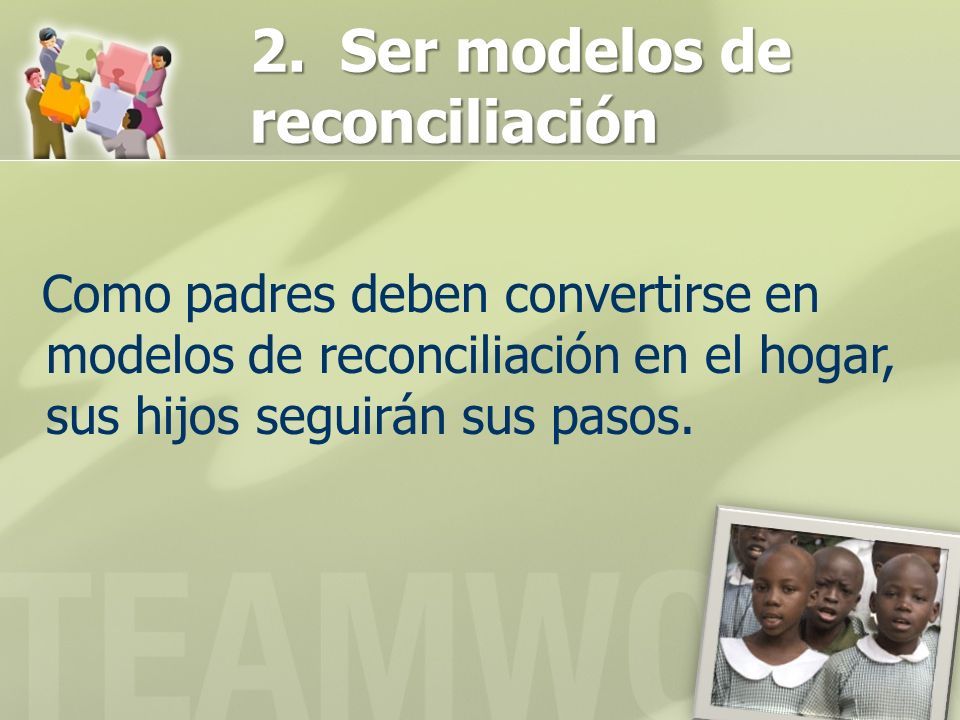 2. Ser modelos de reconciliación

Como padres deben convertirse en modelos de reconciliación en el hogar, sus hijos seguirán sus pasos.

TEAMWO